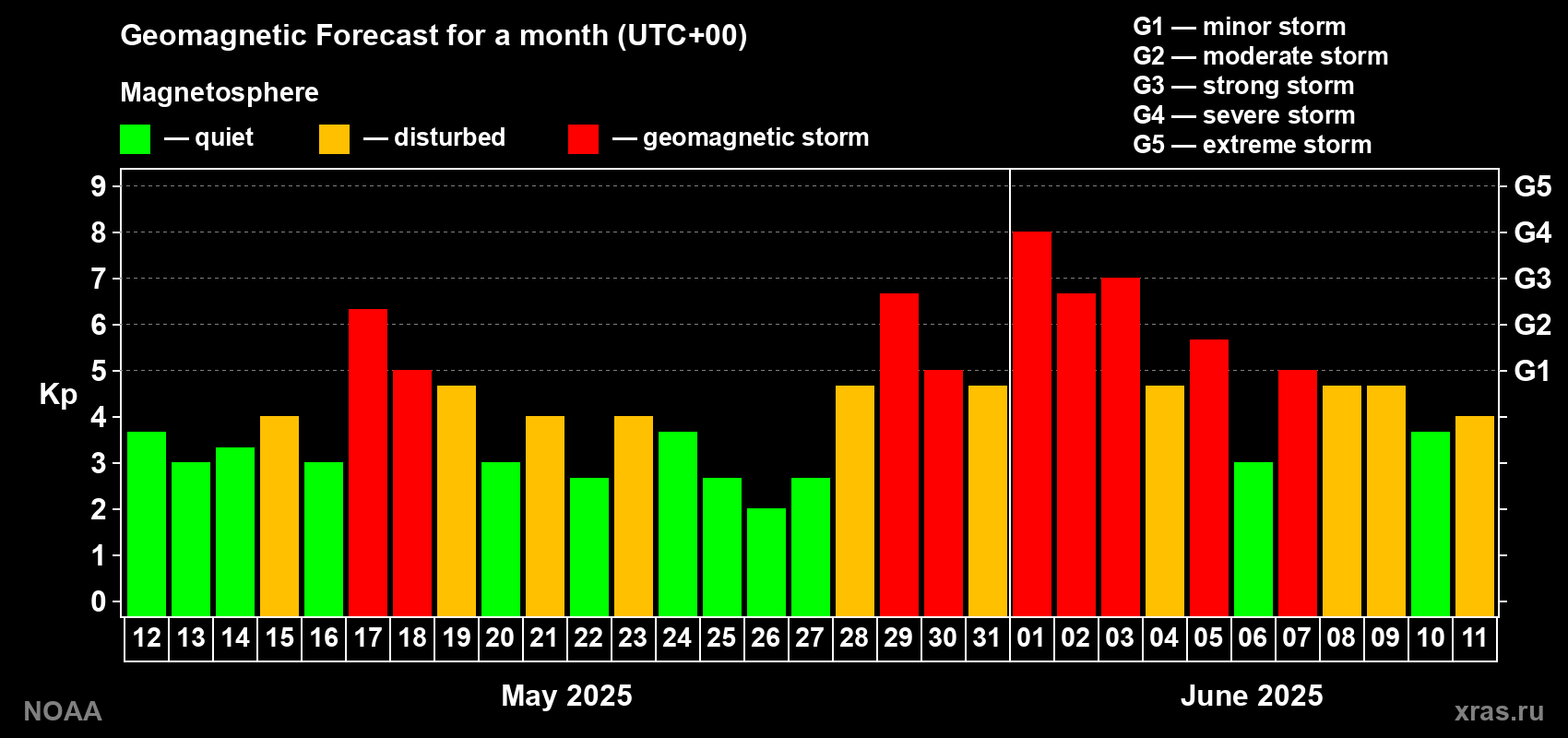 Geomagnetic Forecast for a month (UTC+00)

Magnetosphere

— quiet — disturbed — geomagnetic storm

G1 — minor storm
G2 — moderate storm
G3 — strong storm
G4 — severe storm
G5 — extreme storm

Kp

9
8
7
6
5
4
3
2
1
0

G5
G4
G3
G2
G1

12 13 14 15 16 17 18 19 20 21 22 23 24 25 26 27 28 29 30 31 01 02 03 04 05 06 07 08 09 10 11

May 2025

June 2025

NOAA

xras.ru